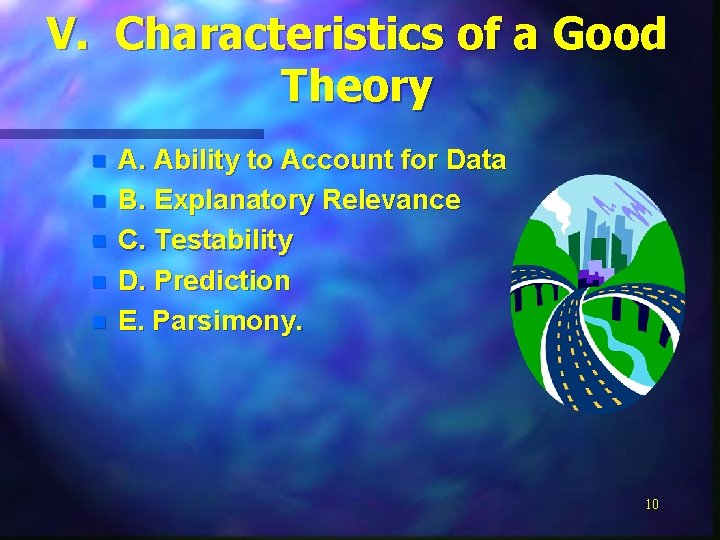 V. Characteristics of a Good Theory

- A. Ability to Account for Data
- B. Explanatory Relevance
- C. Testability
- D. Prediction
- E. Parsimony.

10